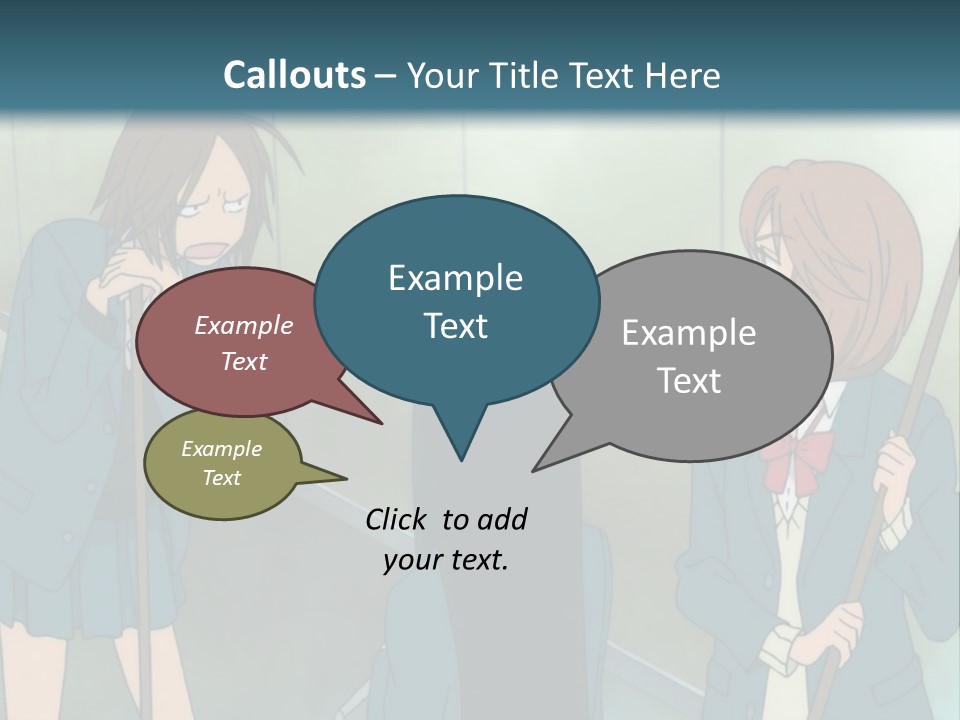 Callouts – Your Title Text Here

Example Text

Example Text

Example Text

Example Text

Click to add your text.